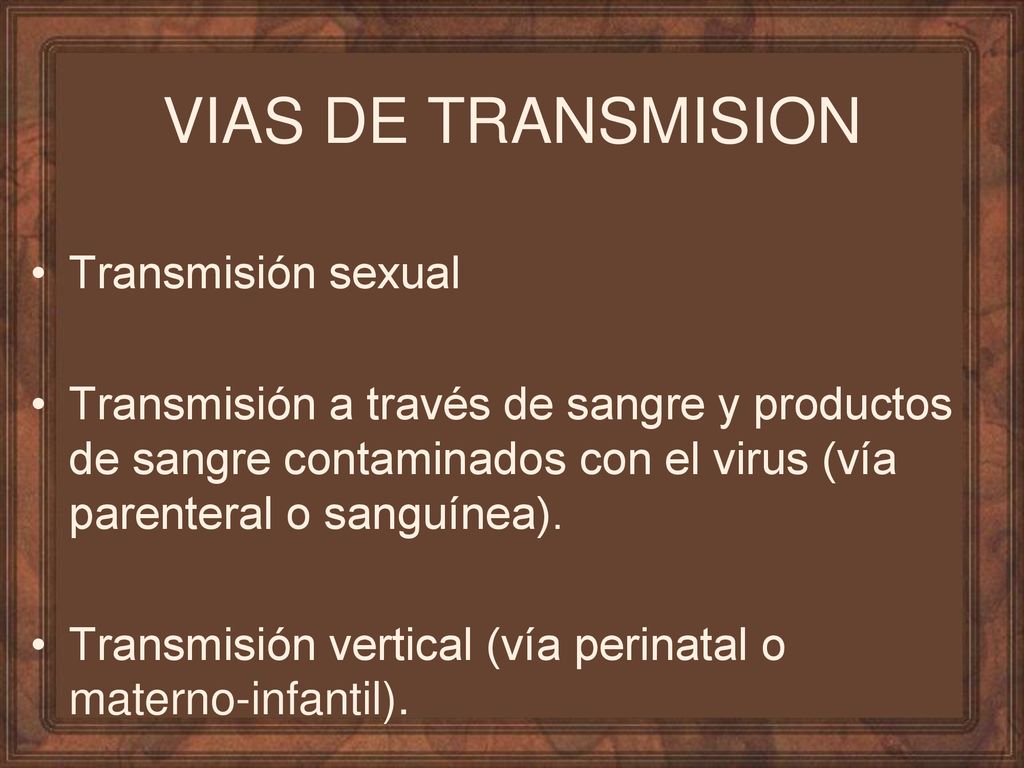 VIAS DE TRANSMISION

• Transmisión sexual

• Transmisión a través de sangre y productos de sangre contaminados con el virus (vía parenteral o sanguínea).

• Transmisión vertical (vía perinatal o materno-infantil).